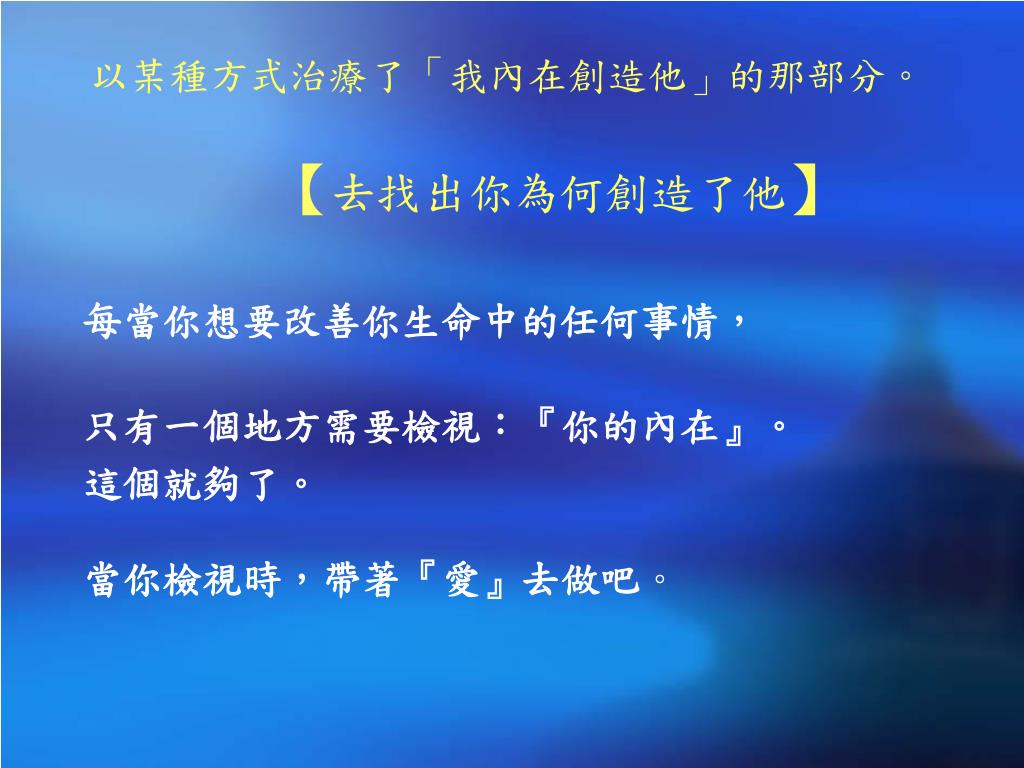 以某種方式治療了「我內在創造他」的那部分。

【去找出你為何創造了他】

每當你想要改善你生命中的任何事情，

只有一個地方需要檢視：『你的內在』。
這個就夠了。

當你檢視時，帶著『愛』去做吧。